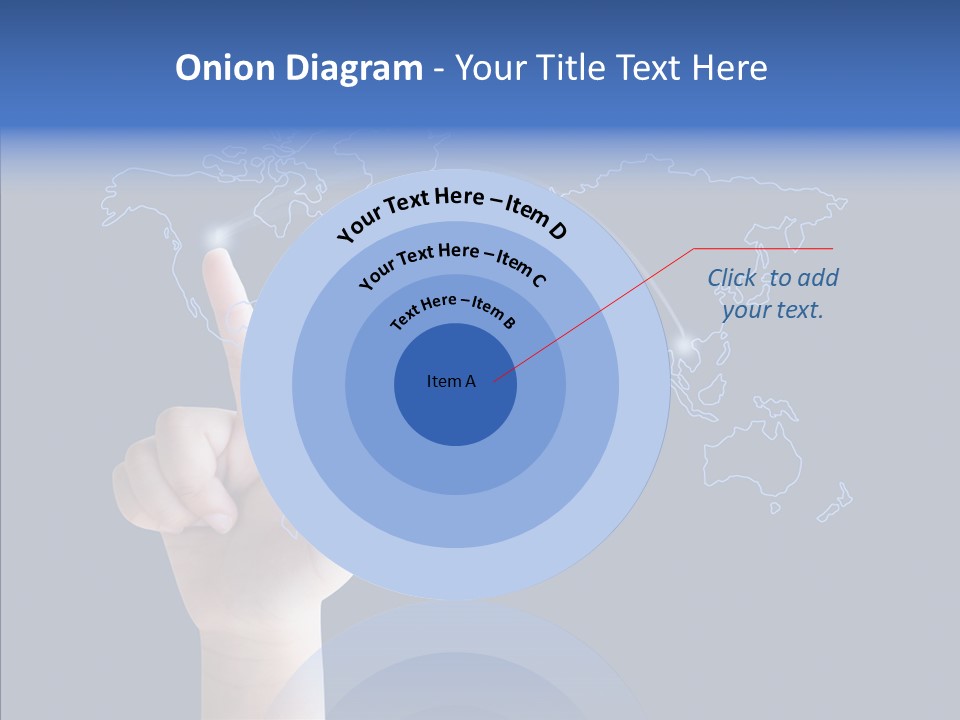 Onion Diagram - Your Title Text Here

Your Text Here – Item D

Your Text Here – Item C

Text Here – Item B

Item A

Click to add your text.